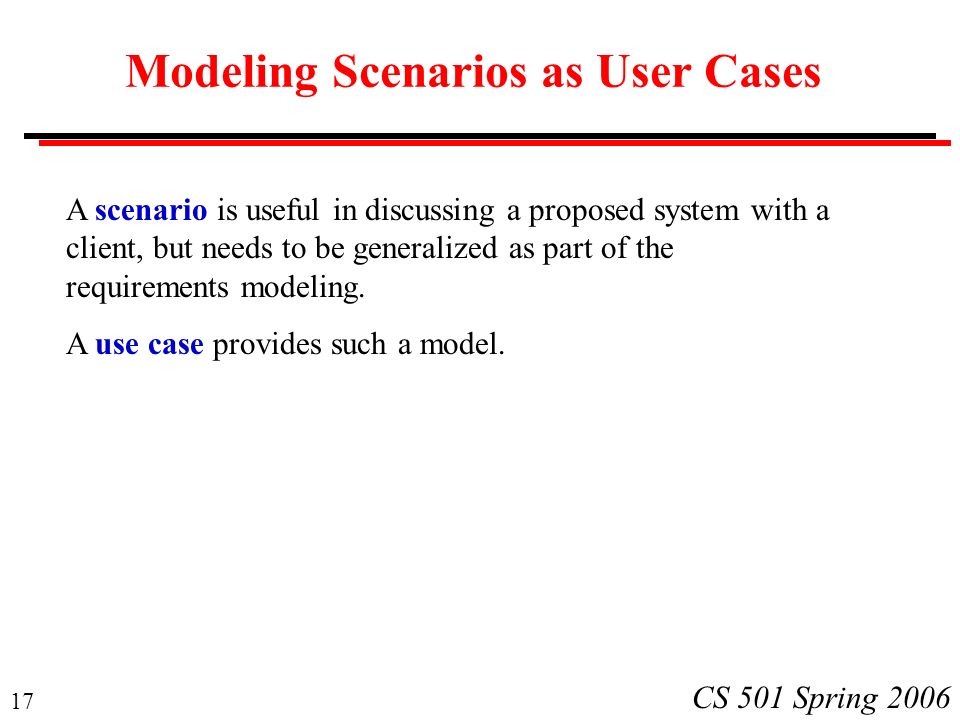 Modeling Scenarios as User Cases

A scenario is useful in discussing a proposed system with a client, but needs to be generalized as part of the requirements modeling.

A use case provides such a model.

17

CS 501 Spring 2006